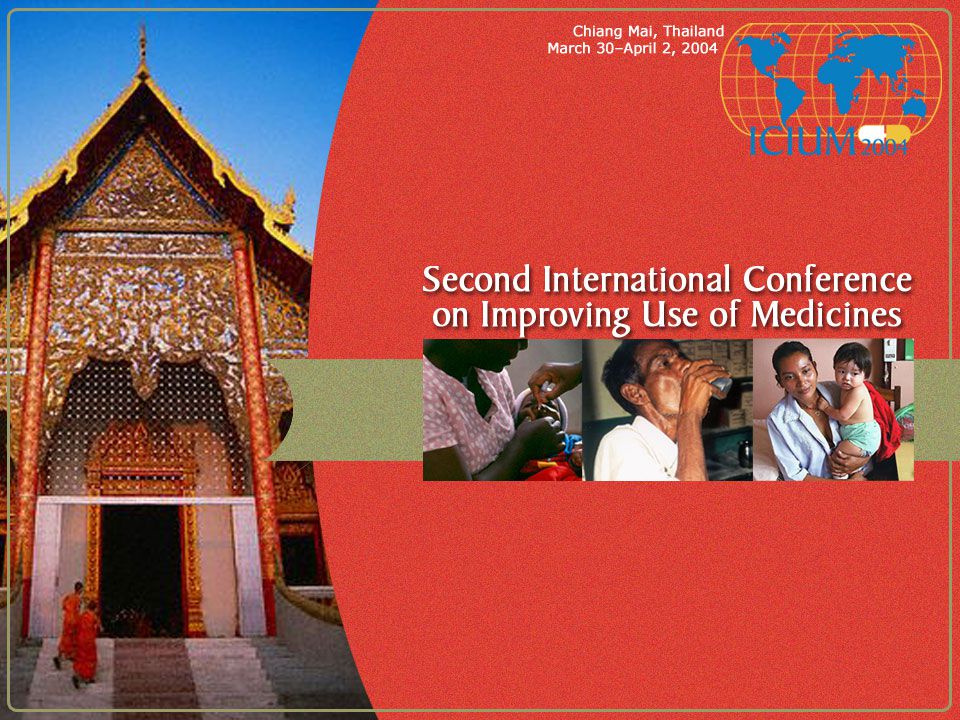 Chiang Mai, Thailand
March 30–April 2, 2004

ICIUM 2004

Second International Conference on Improving Use of Medicines